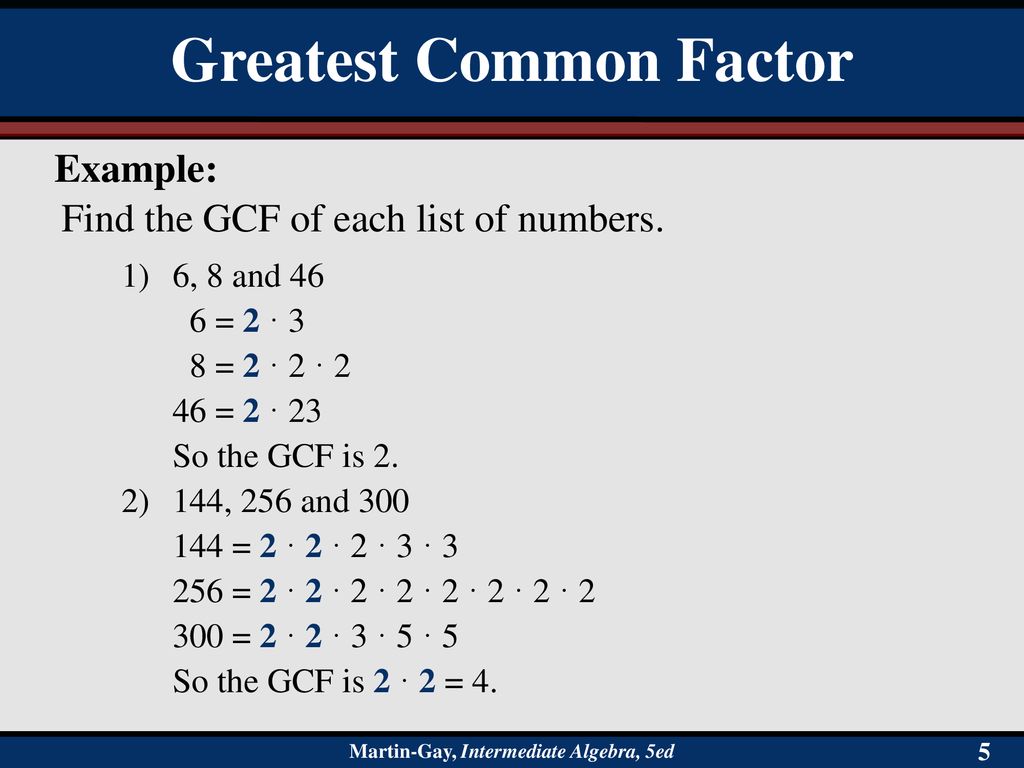 Greatest Common Factor

Example:
Find the GCF of each list of numbers.

1) 6, 8 and 46
$6 = 2 \cdot 3$
$8 = 2 \cdot 2 \cdot 2$
$46 = 2 \cdot 23$
So the GCF is 2.

2) 144, 256 and 300
$144 = 2 \cdot 2 \cdot 2 \cdot 3 \cdot 3$
$256 = 2 \cdot 2 \cdot 2 \cdot 2 \cdot 2 \cdot 2 \cdot 2 \cdot 2$
$300 = 2 \cdot 2 \cdot 3 \cdot 5 \cdot 5$
So the GCF is $2 \cdot 2 = 4$.

Martin-Gay, Intermediate Algebra, 5ed

5